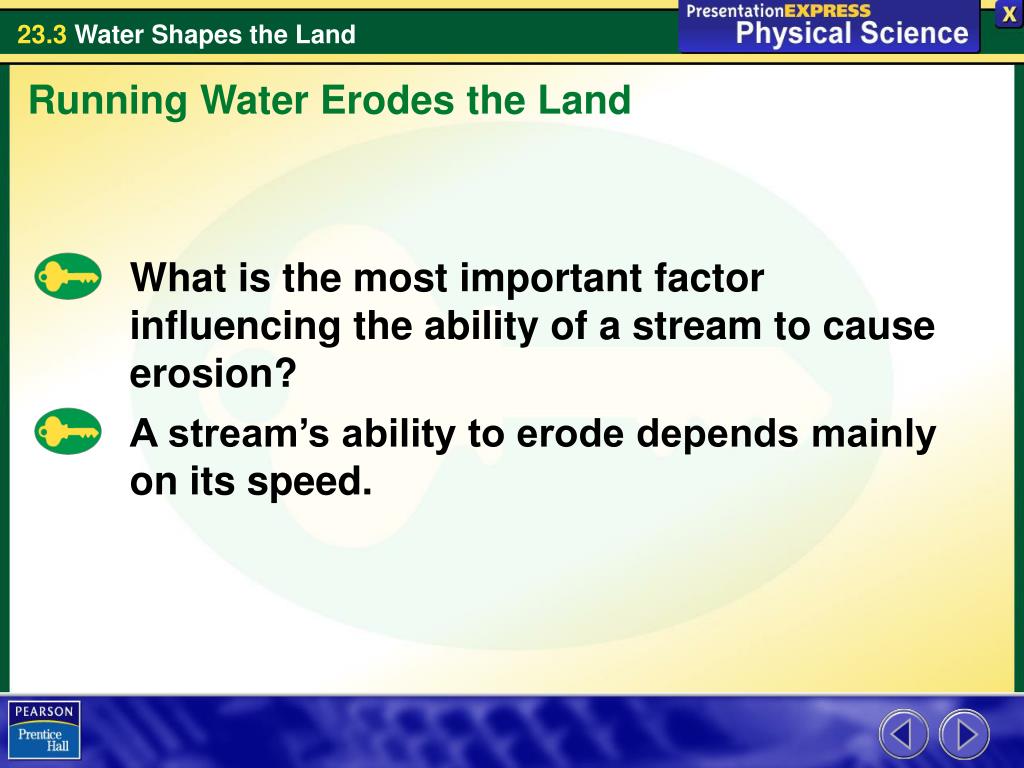 23.3 Water Shapes the Land

PresentationEXPRESS
Physical Science

X

Running Water Erodes the Land

What is the most important factor influencing the ability of a stream to cause erosion?

A stream's ability to erode depends mainly on its speed.

PEARSON
Prentice Hall